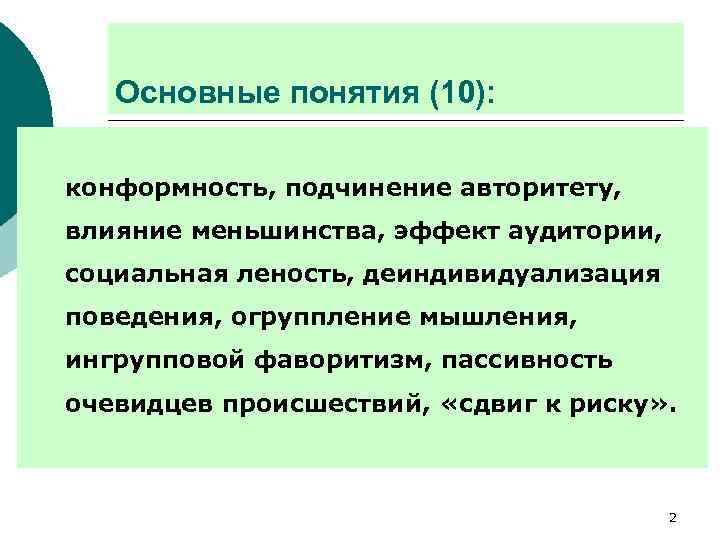 Основные понятия (10):

конформность, подчинение авторитету, влияние меньшинства, эффект аудитории, социальная леность, деиндивидуализация поведения, огруппление мышления, ингрупповой фаворитизм, пассивность очевидцев происшествий, «сдвиг к риску».

2